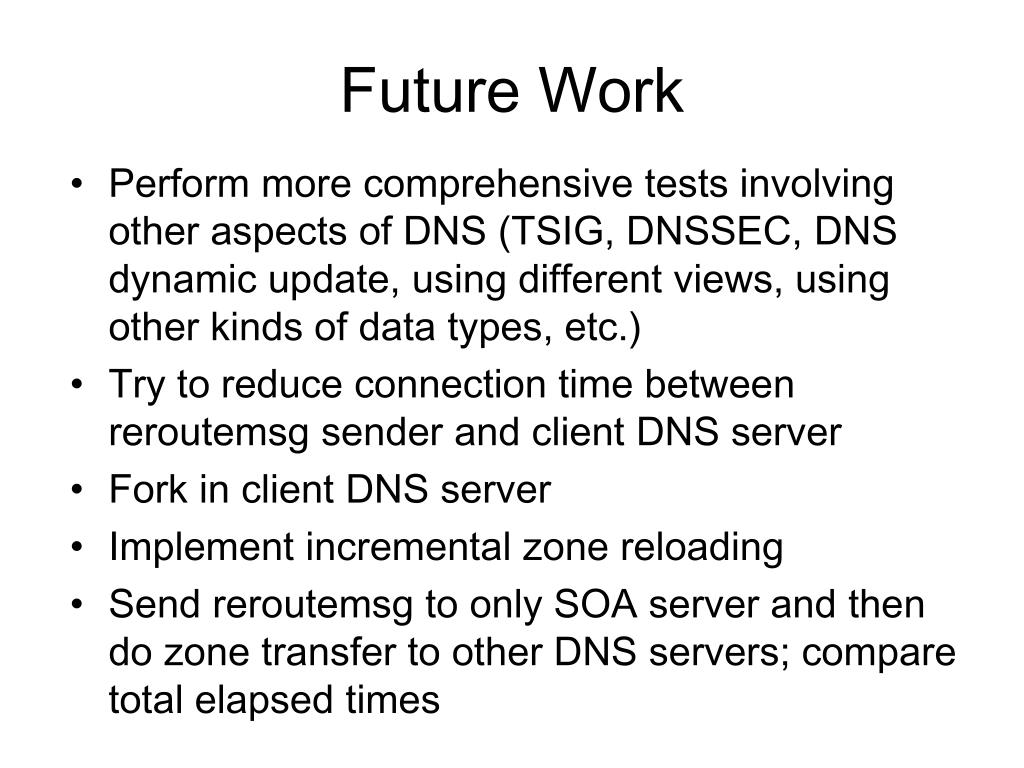 Future Work

• Perform more comprehensive tests involving other aspects of DNS (TSIG, DNSSEC, DNS dynamic update, using different views, using other kinds of data types, etc.)
• Try to reduce connection time between reroutemsg sender and client DNS server
• Fork in client DNS server
• Implement incremental zone reloading
• Send reroutemsg to only SOA server and then do zone transfer to other DNS servers; compare total elapsed times